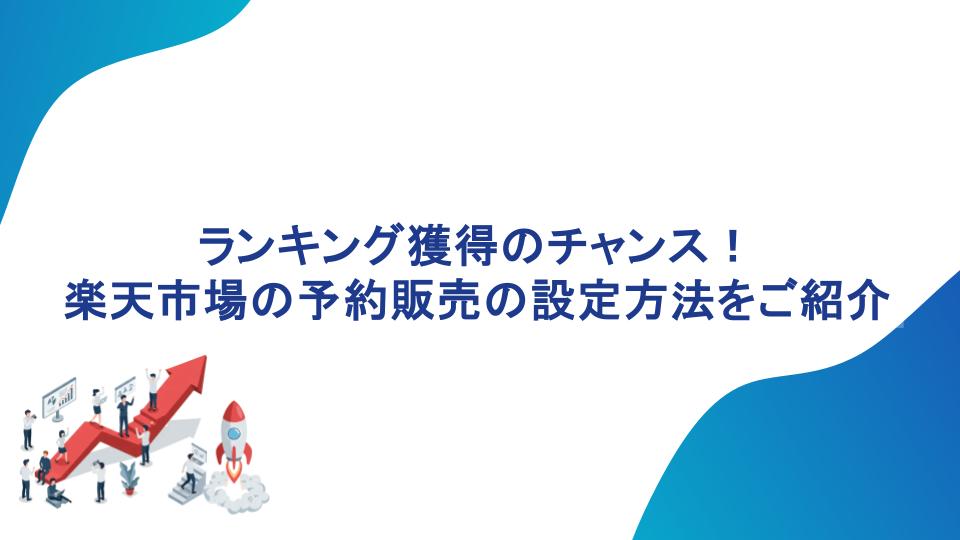 ランキング獲得のチャンス！
楽天市場の予約販売の設定方法をご紹介